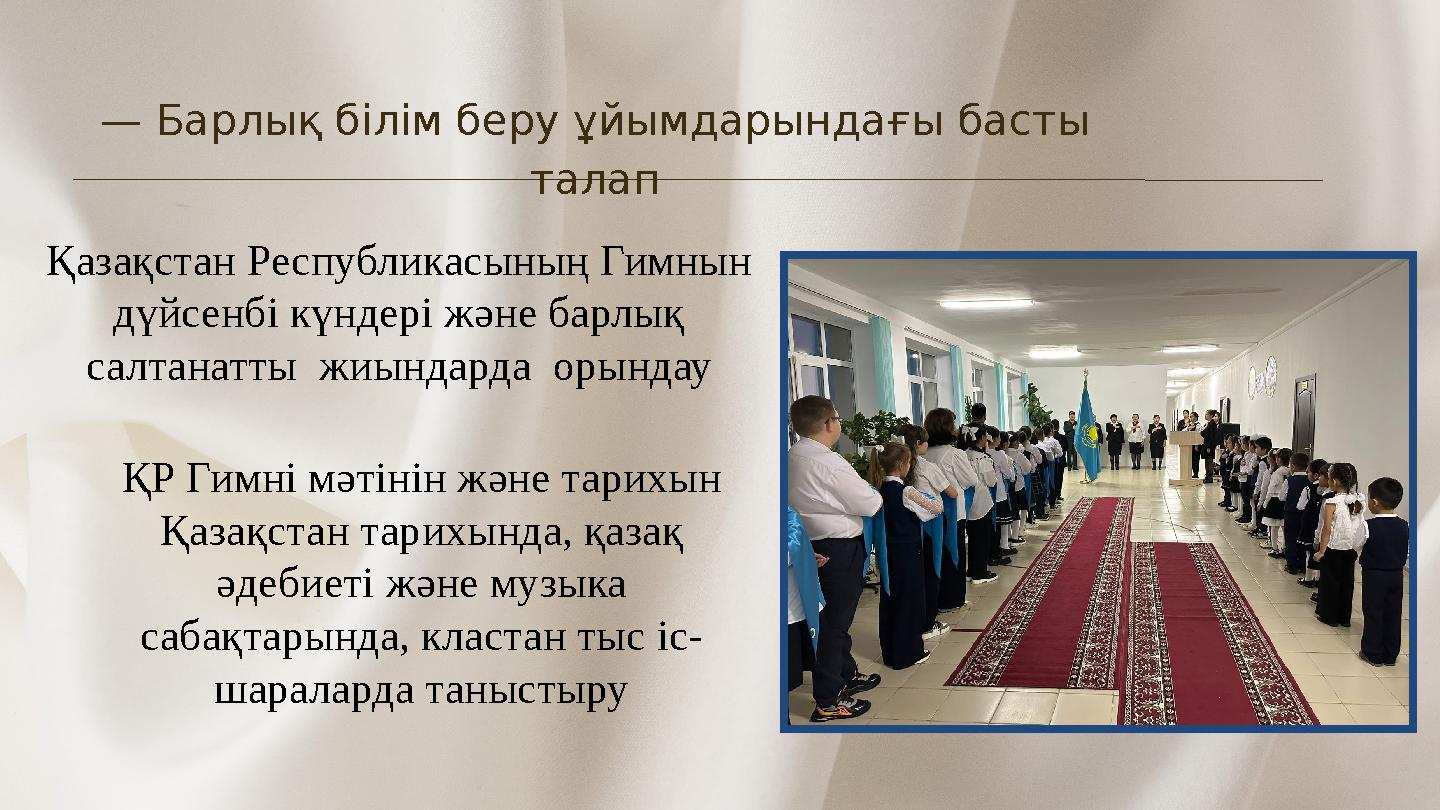 — Барлық білім беру ұйымдарындағы басты талап

Қазақстан Республикасының Гимнын дүйсенбі күндері және барлық салтанатты жиындарда орындау

ҚР Гимні мәтінін және тарихын Қазақстан тарихында, қазақ әдебиеті және музыка сабақтарында, кластан тыс іс-шараларда таныстыру